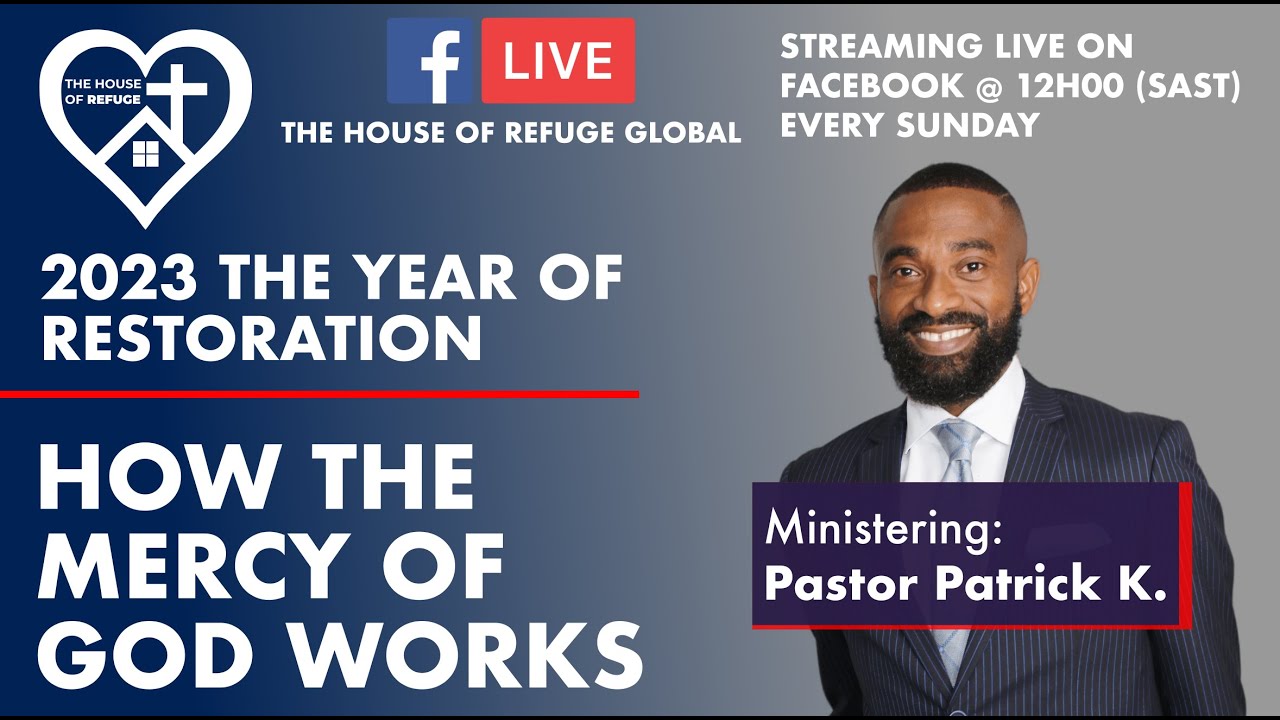 THE HOUSE OF REFUGE

f LIVE

THE HOUSE OF REFUGE GLOBAL

STREAMING LIVE ON FACEBOOK @ 12H00 (SAST) EVERY SUNDAY

2023 THE YEAR OF RESTORATION

HOW THE MERCY OF GOD WORKS

Ministering:
Pastor Patrick K.